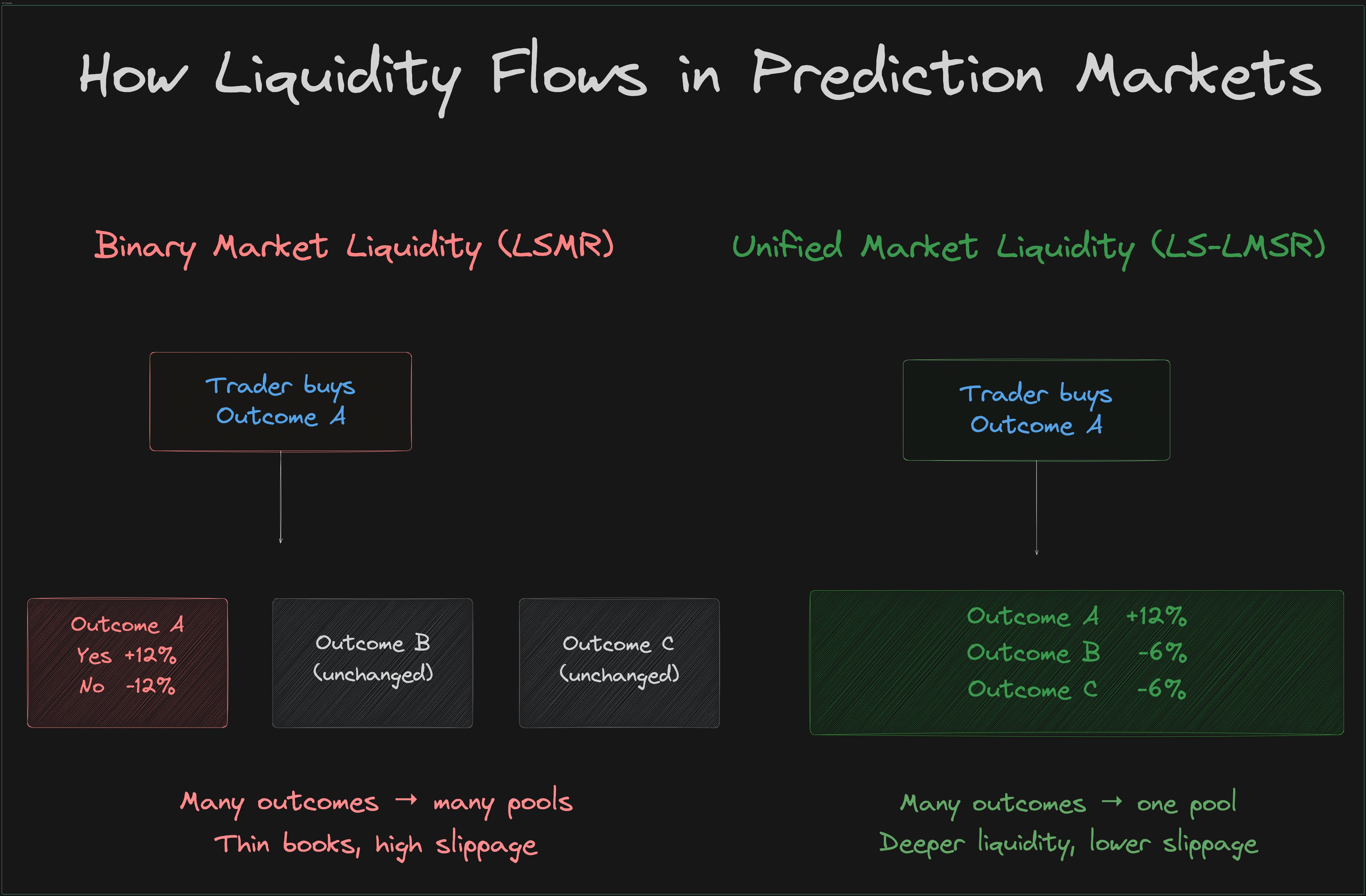 How Liquidity Flows in Prediction Markets

Binary Market Liquidity (LSMR)

Trader buys Outcome A

Outcome A
Yes +12%
No -12%

Outcome B
(unchanged)

Outcome C
(unchanged)

Many outcomes → many pools
Thin books, high slippage

Unified Market Liquidity (LS-LMSR)

Trader buys Outcome A

Outcome A +12%
Outcome B -6%
Outcome C -6%

Many outcomes → one pool
Deeper liquidity, lower slippage